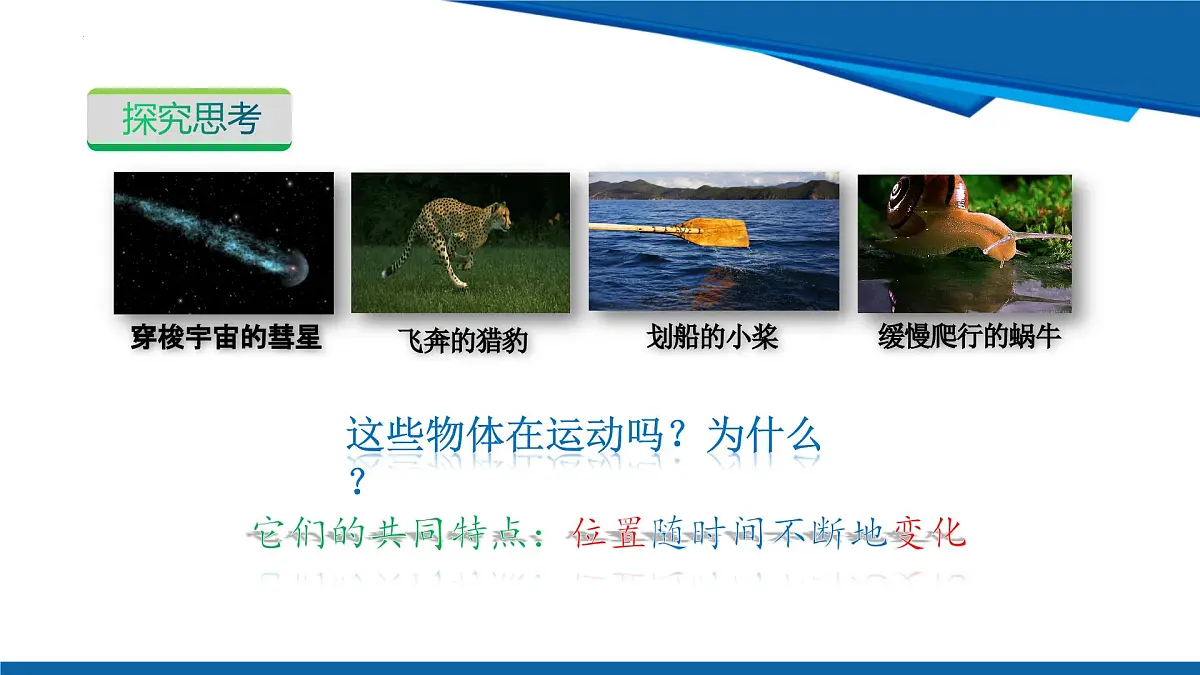 探究思考

穿梭宇宙的彗星

飞奔的猎豹

划船的小桨

缓慢爬行的蜗牛

这些物体在运动吗？为什么？

它们的共同特点：位置随时间不断地变化